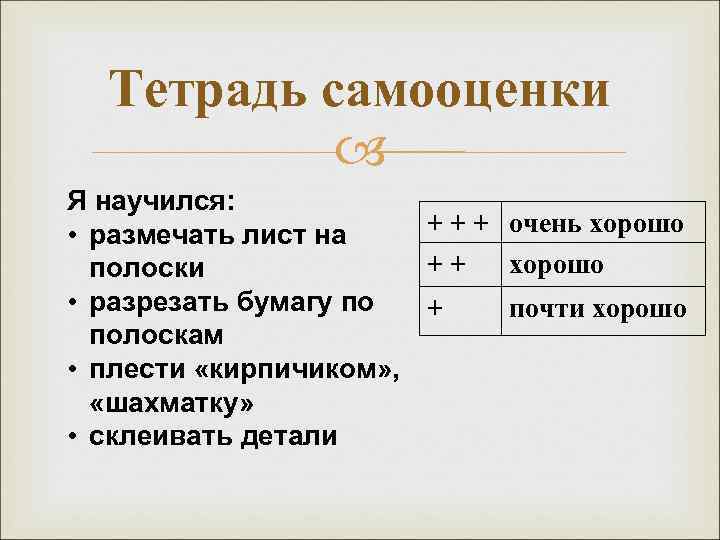 Тетрадь самооценки

Я научился:
• размечать лист на полоски
• разрезать бумагу по полоскам
• плести «кирпичиком», «шахматку»
• склеивать детали

| + + + | очень хорошо |
|---|---|
| + + | хорошо |
| + | почти хорошо |